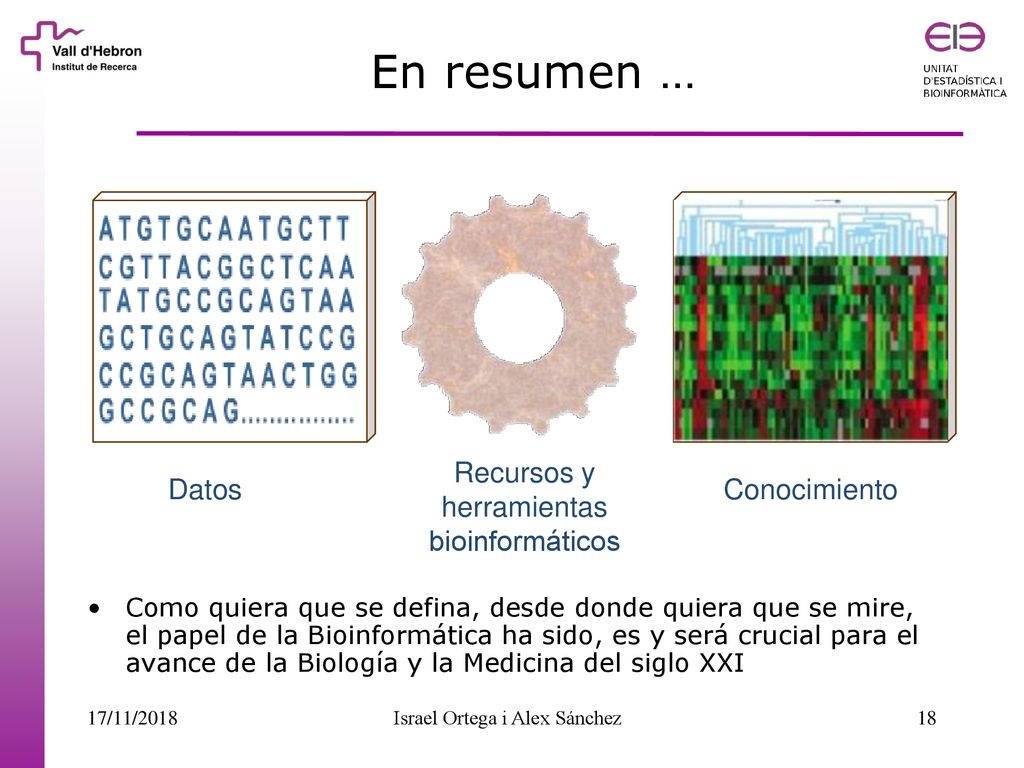 Vall d'Hebron
Institut de Recerca

En resumen …

UNITAT
D'ESTADÍSTICA I
BIOINFORMÀTICA

ATGTGCAATGCTT
CGTTACGGCTCAA
TATGCCGCAGTAA
GCTGCAGTATCCG
CCGCAGTAACTGG
GCCGCAG……………

Datos

Recursos y herramientas bioinformáticos

Conocimiento

• Como quiera que se defina, desde donde quiera que se mire, el papel de la Bioinformática ha sido, es y será crucial para el avance de la Biología y la Medicina del siglo XXI

17/11/2018

Israel Ortega i Alex Sánchez

18